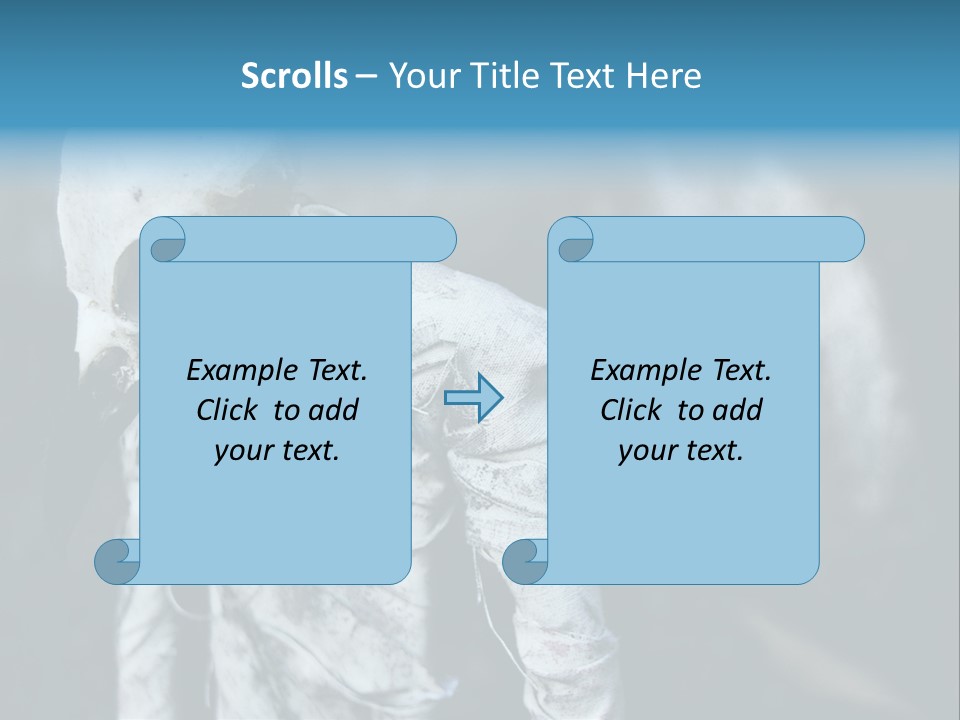 Scrolls – Your Title Text Here

Example Text. Click to add your text.

Example Text. Click to add your text.